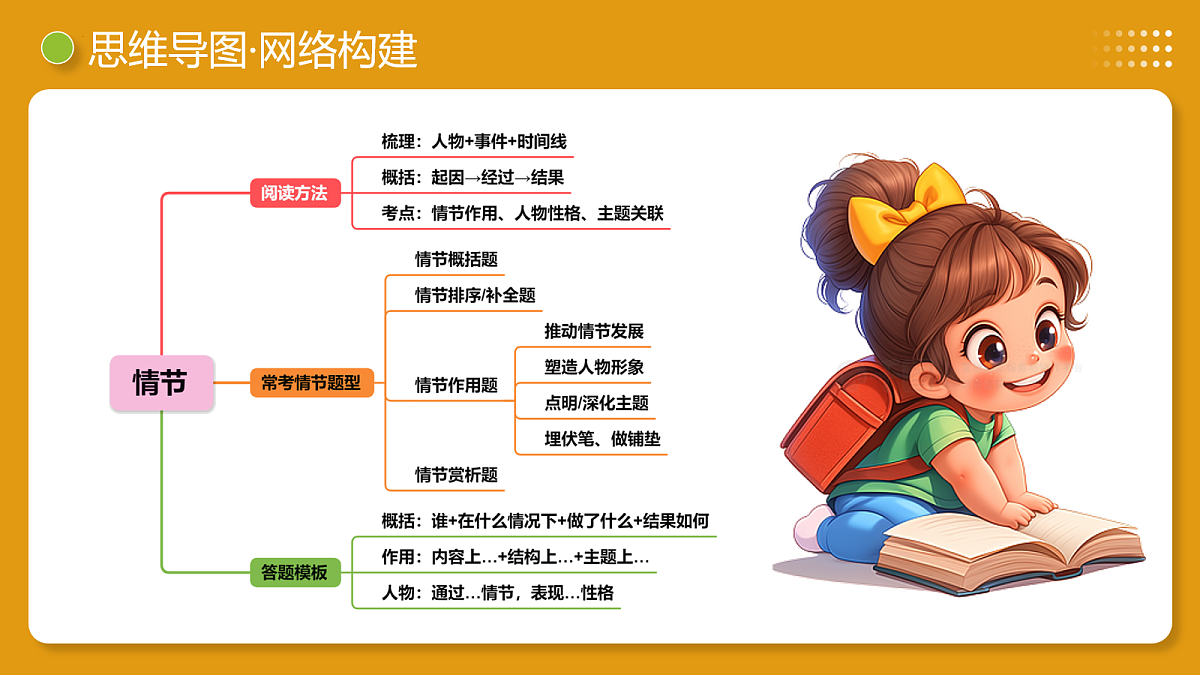 思维导图·网络构建

情节

阅读方法
梳理：人物+事件+时间线
概括：起因→经过→结果
考点：情节作用、人物性格、主题关联

常考情节题型
情节概括题
情节排序/补全题
情节作用题
推动情节发展
塑造人物形象
点明/深化主题
埋伏笔、做铺垫
情节赏析题

答题模板
概括：谁+在什么情况下+做了什么+结果如何
作用：内容上…+结构上…+主题上…
人物：通过…情节，表现…性格